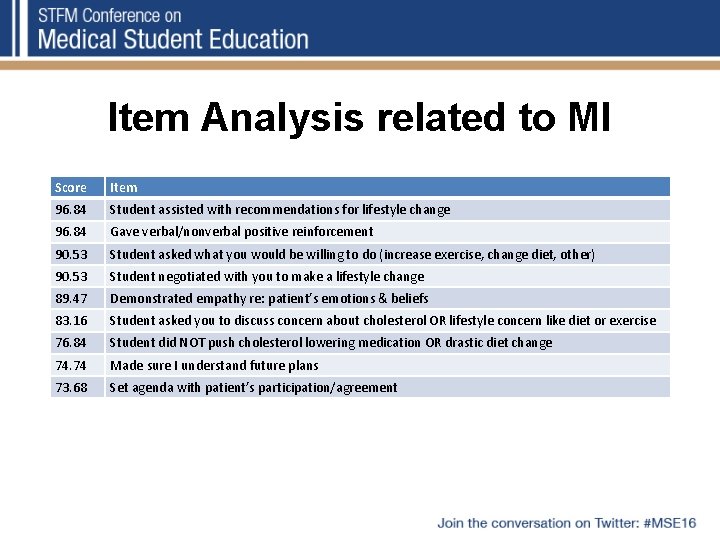 STFM Conference on
Medical Student Education

Item Analysis related to MI

| Score | Item |
|---|---|
| 96.84 | Student assisted with recommendations for lifestyle change |
| 96.84 | Gave verbal/nonverbal positive reinforcement |
| 90.53 | Student asked what you would be willing to do (increase exercise, change diet, other) |
| 90.53 | Student negotiated with you to make a lifestyle change |
| 89.47 | Demonstrated empathy re: patient's emotions & beliefs |
| 83.16 | Student asked you to discuss concern about cholesterol OR lifestyle concern like diet or exercise |
| 76.84 | Student did NOT push cholesterol lowering medication OR drastic diet change |
| 74.74 | Made sure I understand future plans |
| 73.68 | Set agenda with patient's participation/agreement |

Join the conversation on Twitter: #MSE16